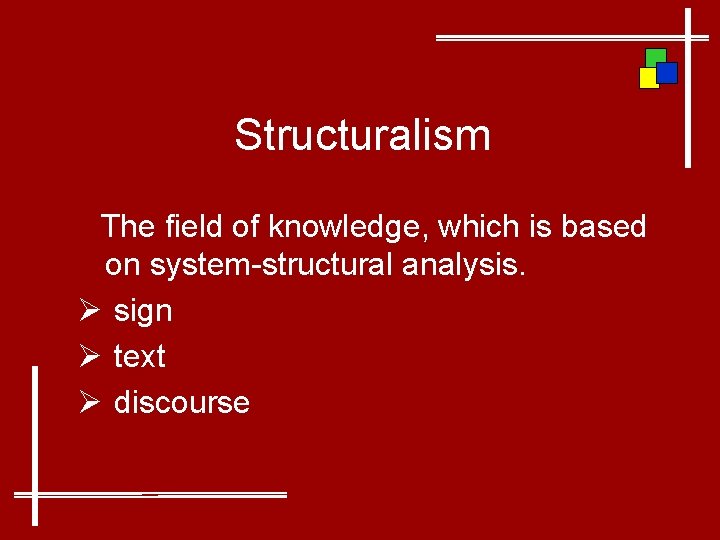 Structuralism

The field of knowledge, which is based on system-structural analysis.

➢ sign
➢ text
➢ discourse